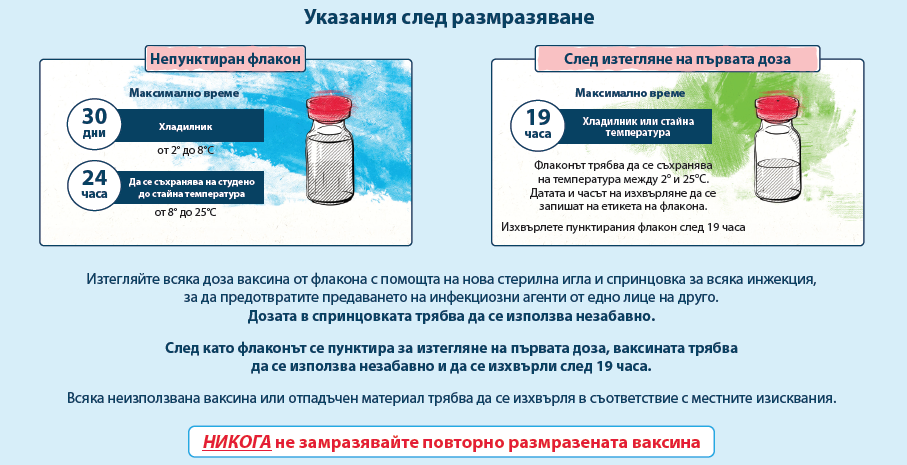 Указания след размразяване

Непунктиран флакон

Максимално време

30 дни

Хладилник

от 2° до 8°C

24 часа

Да се съхранява на студено до стайна температура

от 8° до 25°C

След изтегляне на първата доза

Максимално време

19 часа

Хладилник или стайна температура

Флаконът трябва да се съхранява на температура между 2° и 25°C. Датата и часът на изхвърляне да се запишат на етикета на флакона.

Изхвърлете пунктирания флакон след 19 часа

Изтегляйте всяка доза ваксина от флакона с помощта на нова стерилна игла и спринцовка за всяка инжекция, за да предотвратите предаването на инфекциозни агенти от едно лице на друго.
Дозата в спринцовката трябва да се използва незабавно.

След като флаконът се пунктира за изтегляне на първата доза, ваксината трябва да се използва незабавно и да се изхвърли след 19 часа.

Всяка неизползвана ваксина или отпадъчен материал трябва да се изхвърля в съответствие с местните изисквания.

НИКОГА не замразявайте повторно размразената ваксина